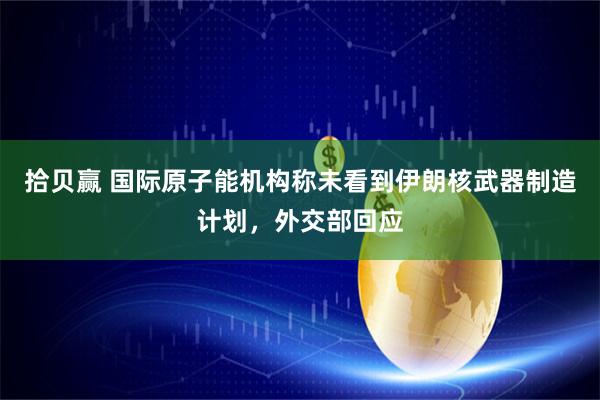 拾贝赢 国际原子能机构称未看到伊朗核武器制造计划，外交部回应